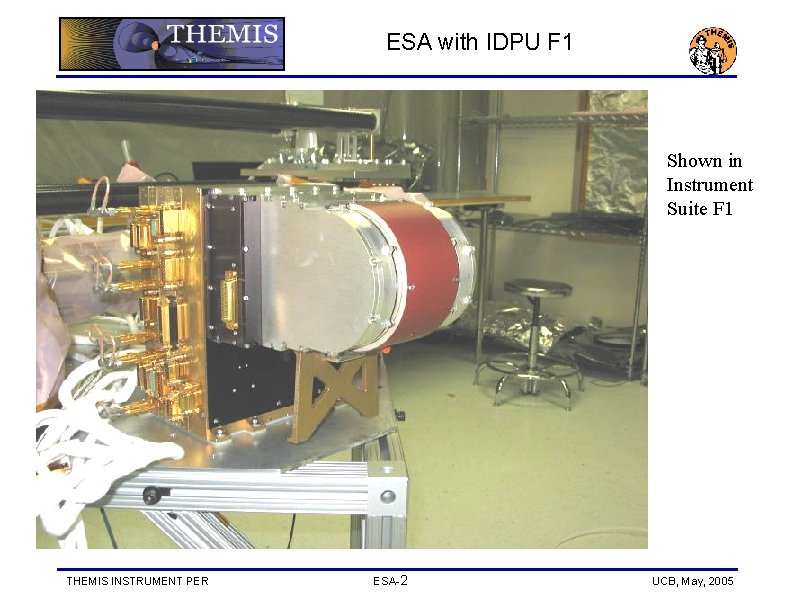 THEMIS

ESA with IDPU F1

THEMIS

Shown in Instrument Suite F1

THEMIS INSTRUMENT PER

ESA-2

UCB, May, 2005